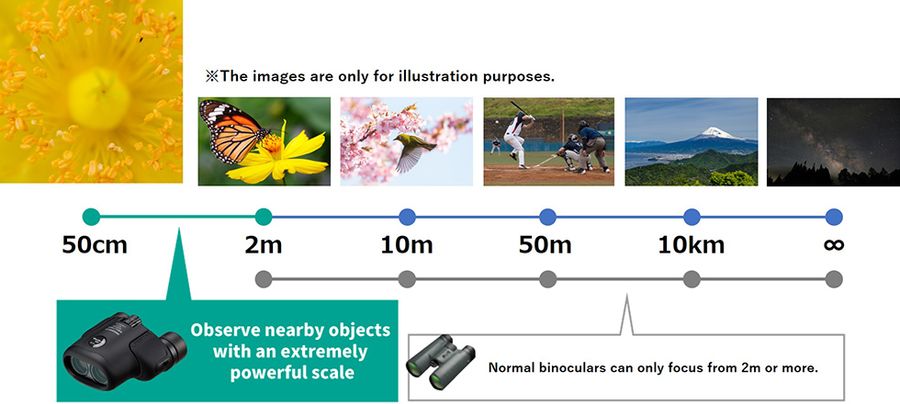 ※The images are only for illustration purposes.

50cm 2m 10m 50m 10km ∞

Observe nearby objects with an extremely powerful scale

Normal binoculars can only focus from 2m or more.